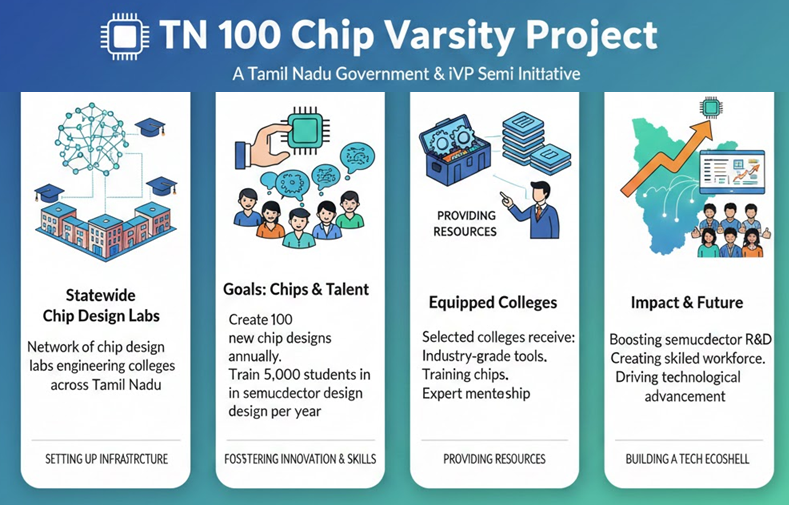 TN 100 Chip Varsity Project

A Tamil Nadu Government & iVP Semi Initiative

Statewide Chip Design Labs

Network of chip design labs engineering colleges across Tamil Nadu

SETTING UP INFRASTRCTURE

Goals: Chips & Talent

Create 100 new chip designs annually.
Train 5,000 students in in semucdector design design per year

FOSSTERING INNOVATION & SKILLS

PROVIDING RESOURCES

Equipped Colleges

Selected colleges receive:
Industry-grade tools.
Training chips.
Expert menteship

PROVIDING RESOURCES

Impact & Future

Boosting semucdector R&D
Creating skiled workforce.
Driving technological advancement

BUILDING A TECH ECOSHELL